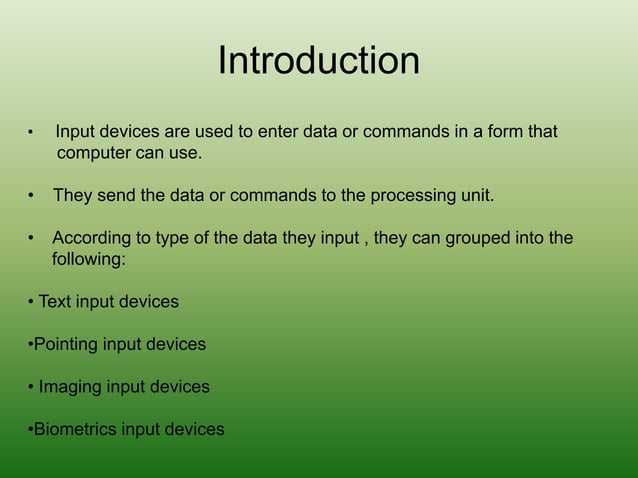 Introduction

• Input devices are used to enter data or commands in a form that computer can use.

• They send the data or commands to the processing unit.

• According to type of the data they input , they can grouped into the following:

• Text input devices

•Pointing input devices

• Imaging input devices

•Biometrics input devices